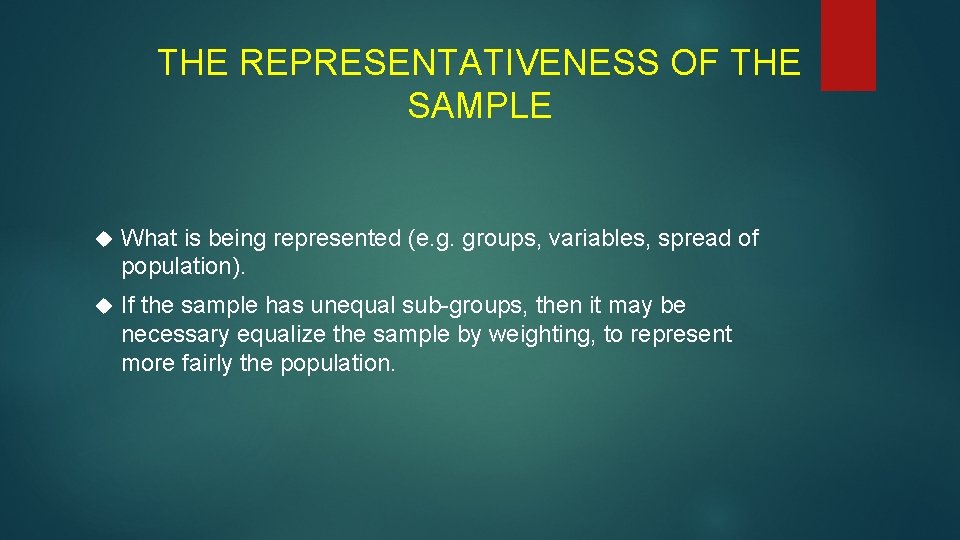 THE REPRESENTATIVENESS OF THE SAMPLE

What is being represented (e.g. groups, variables, spread of population).

If the sample has unequal sub-groups, then it may be necessary equalize the sample by weighting, to represent more fairly the population.